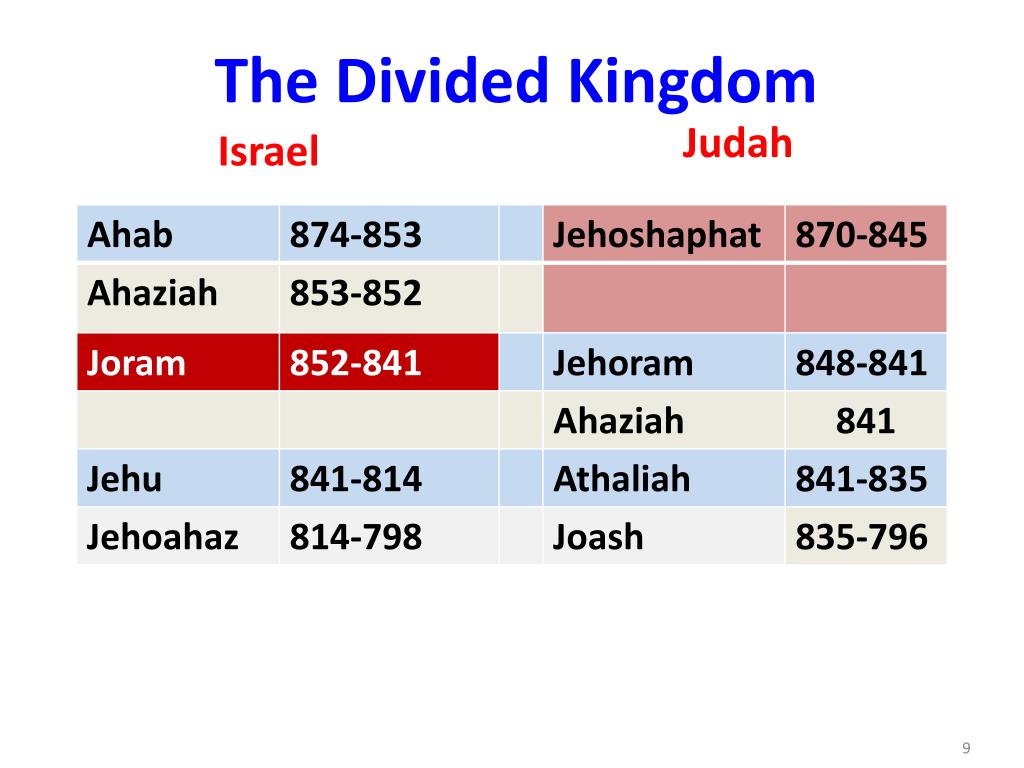 The Divided Kingdom

Israel

Judah

| Ahab | 874-853 | | Jehoshaphat | 870-845 |
|---|---|---|---|---|
| Ahaziah | 853-852 | | | |
| Joram | 852-841 | | Jehoram | 848-841 |
| | | | Ahaziah | 841 |
| Jehu | 841-814 | | Athaliah | 841-835 |
| Jehoahaz | 814-798 | | Joash | 835-796 |

9